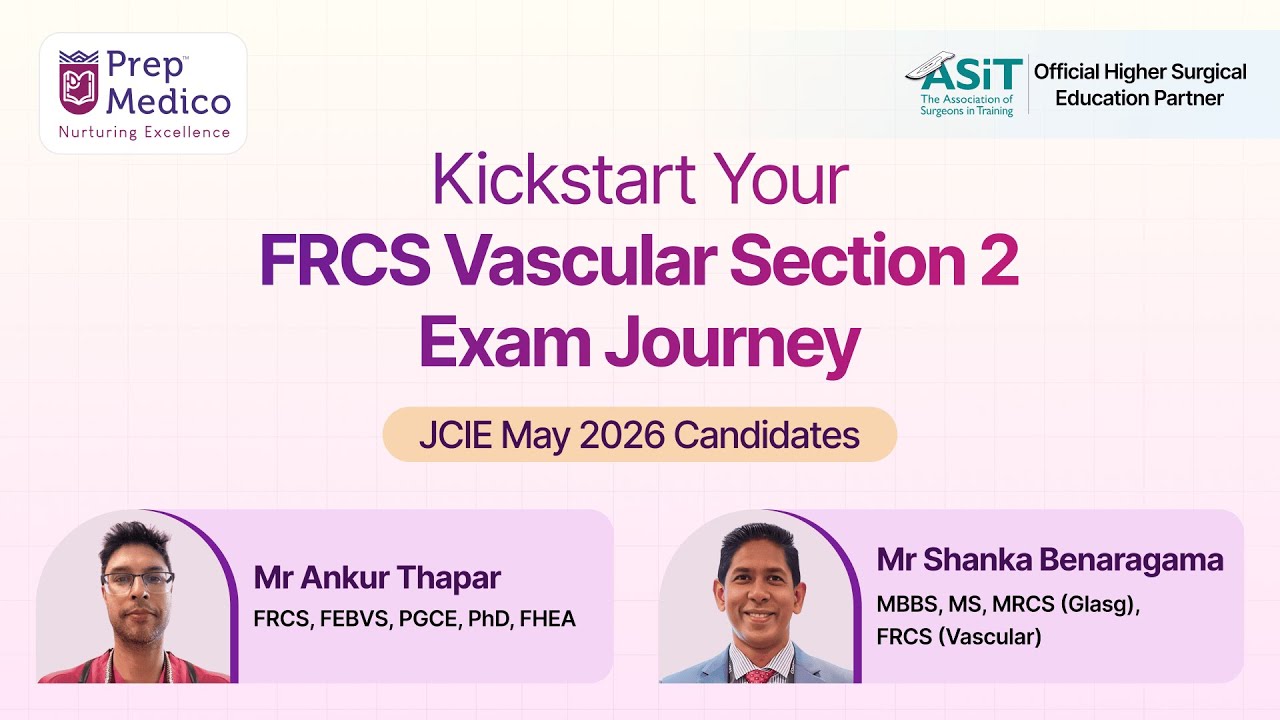 Prep™ Medico
Nurturing Excellence

ASiT
The Association of Surgeons in Training
Official Higher Surgical Education Partner

Kickstart Your
FRCS Vascular Section 2 Exam Journey

JCIE May 2026 Candidates

Mr Ankur Thapar
FRCS, FEBVS, PGCE, PhD, FHEA

Mr Shanka Benaragama
MBBS, MS, MRCS (Glasg), FRCS (Vascular)